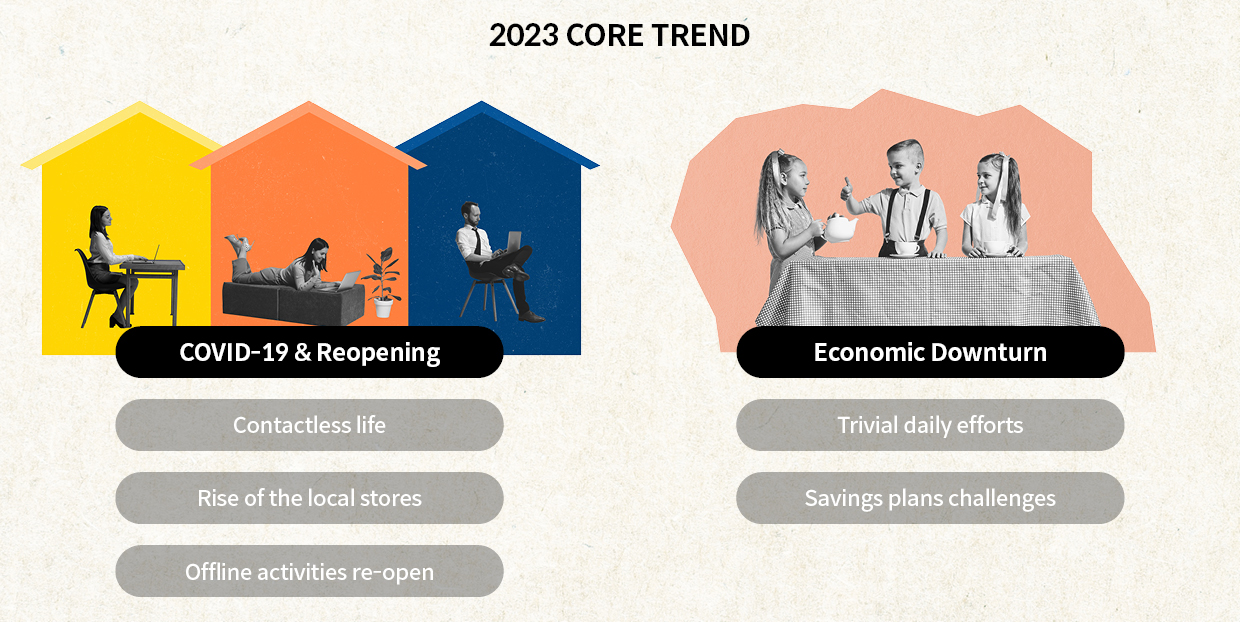 2023 CORE TREND

COVID-19 & Reopening

Contactless life

Rise of the local stores

Offline activities re-open

Economic Downturn

Trivial daily efforts

Savings plans challenges